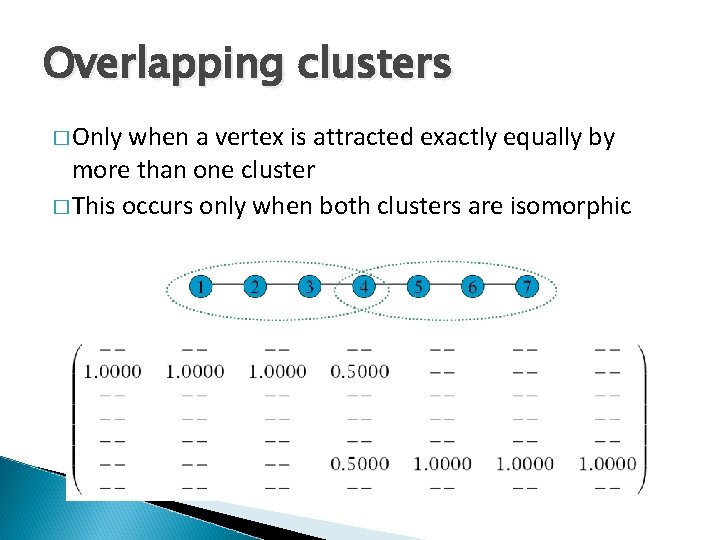 Overlapping clusters

□ Only when a vertex is attracted exactly equally by more than one cluster

□ This occurs only when both clusters are isomorphic

1 2 3 4 5 6 7

$\begin{pmatrix} -- & -- & -- & -- & -- & -- & -- \\ 1.0000 & 1.0000 & 1.0000 & 0.5000 & -- & -- & -- \\ -- & -- & -- & -- & -- & -- & -- \\ -- & -- & -- & -- & -- & -- & -- \\ -- & -- & -- & -- & -- & -- & -- \\ -- & -- & -- & 0.5000 & 1.0000 & 1.0000 & 1.0000 \\ -- & -- & -- & -- & -- & -- & -- \end{pmatrix}$